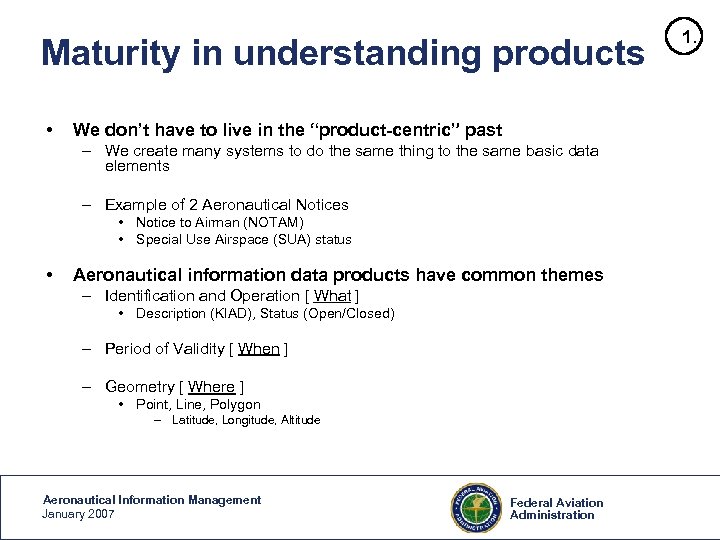 Maturity in understanding products

1.

• We don't have to live in the "product-centric" past
– We create many systems to do the same thing to the same basic data elements

– Example of 2 Aeronautical Notices
• Notice to Airman (NOTAM)
• Special Use Airspace (SUA) status

• Aeronautical information data products have common themes
– Identification and Operation [ What ]
• Description (KIAD), Status (Open/Closed)

– Period of Validity [ When ]

– Geometry [ Where ]
• Point, Line, Polygon
– Latitude, Longitude, Altitude

Aeronautical Information Management
January 2007

FEDERAL AVIATION ADMINISTRATION

Federal Aviation Administration